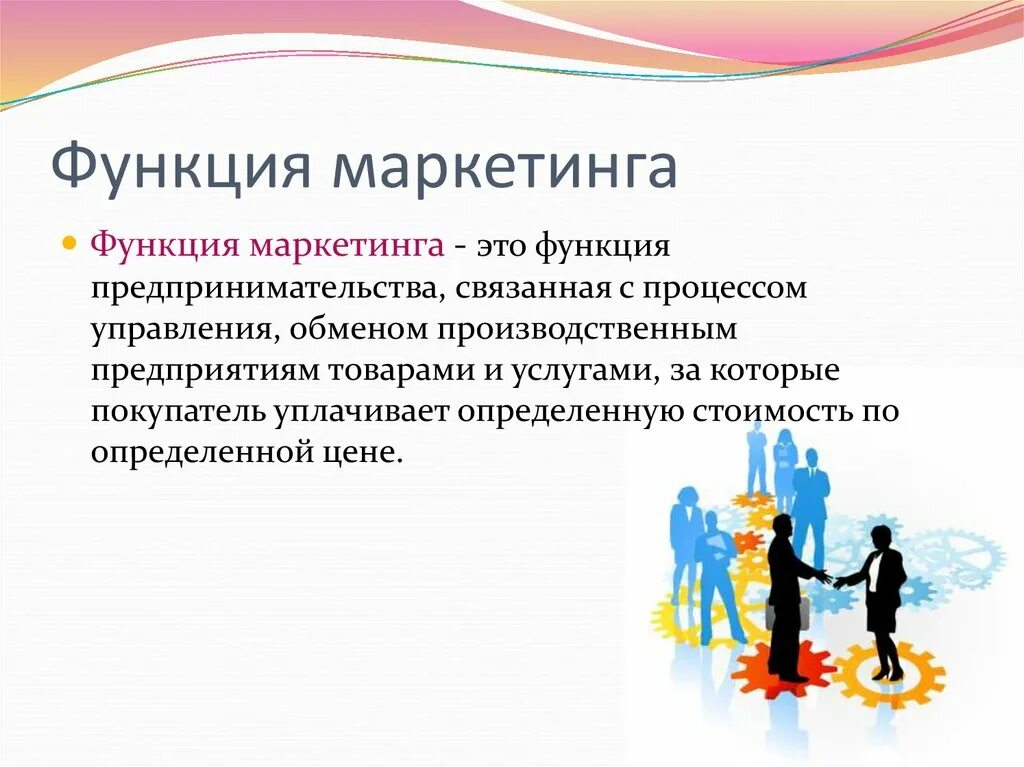 Функция маркетинга

Функция маркетинга - это функция предпринимательства, связанная с процессом управления, обменом производственным предприятиям товарами и услугами, за которые покупатель уплачивает определенную стоимость по определенной цене.